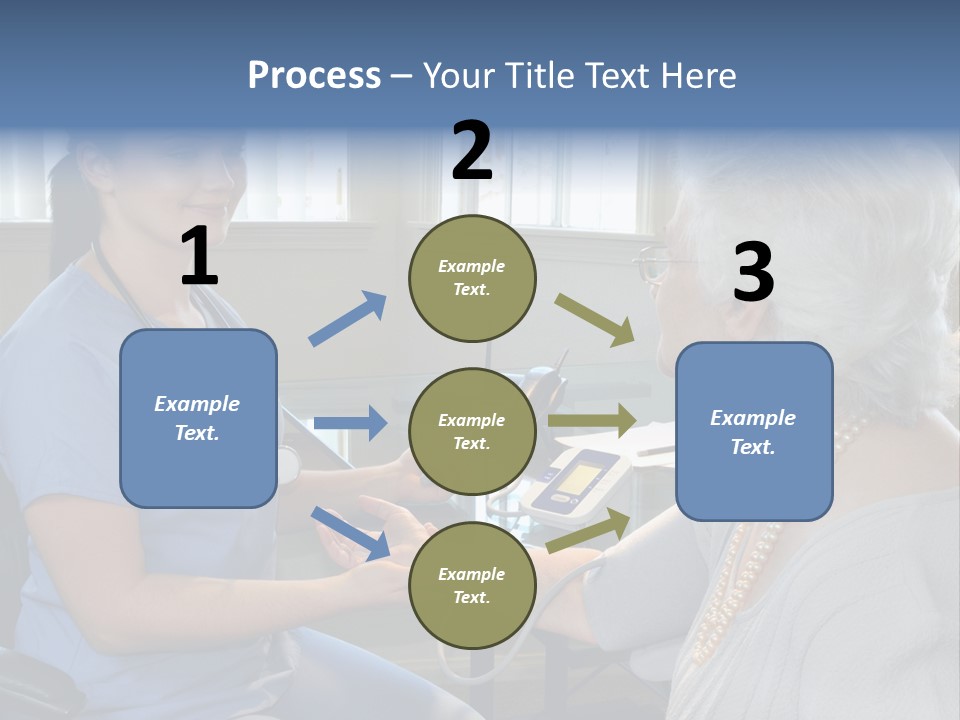 Process – Your Title Text Here

1

Example Text.

2

Example Text.

Example Text.

Example Text.

3

Example Text.